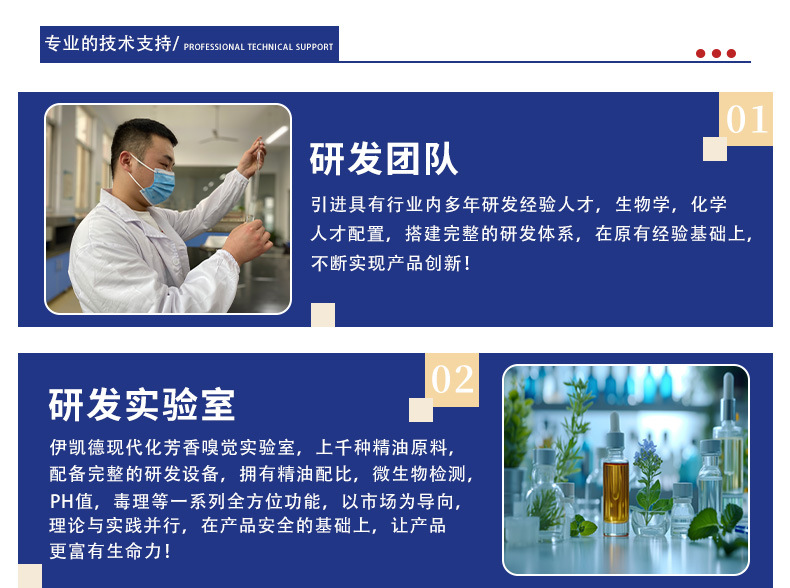 专业的技术支持/ PROFESSIONAL TECHNICAL SUPPORT

01

研发团队

引进具有行业内多年研发经验人才，生物学，化学人才配置，搭建完整的研发体系，在原有经验基础上，不断实现产品创新！

02

研发实验室

伊凯德现代化芳香嗅觉实验室，上千种精油原料，配备完整的研发设备，拥有精油配比，微生物检测，PH值，毒理等一系列全方位功能，以市场为导向，理论与实践并行，在产品安全的基础上，让产品更富有生命力！